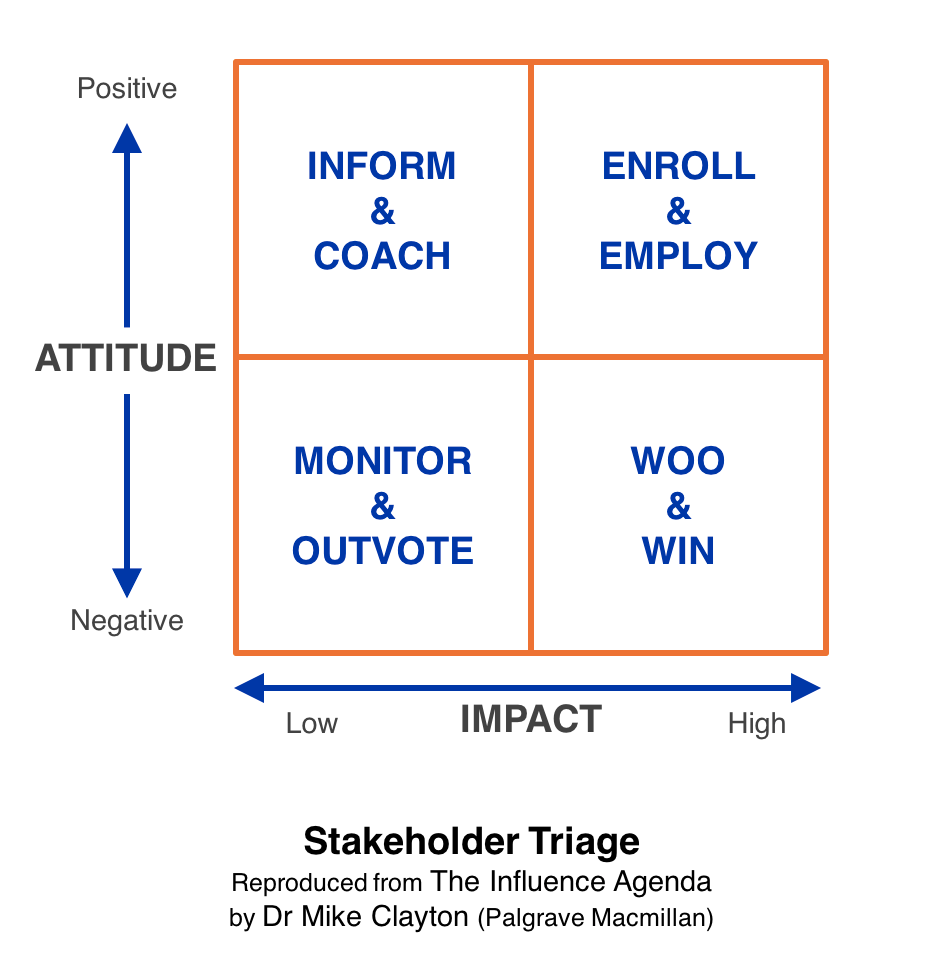 Positive

ATTITUDE

Negative

INFORM
&
COACH

ENROLL
&
EMPLOY

MONITOR
&
OUTVOTE

WOO
&
WIN

Low

IMPACT

High

Stakeholder Triage

Reproduced from The Influence Agenda by Dr Mike Clayton (Palgrave Macmillan)